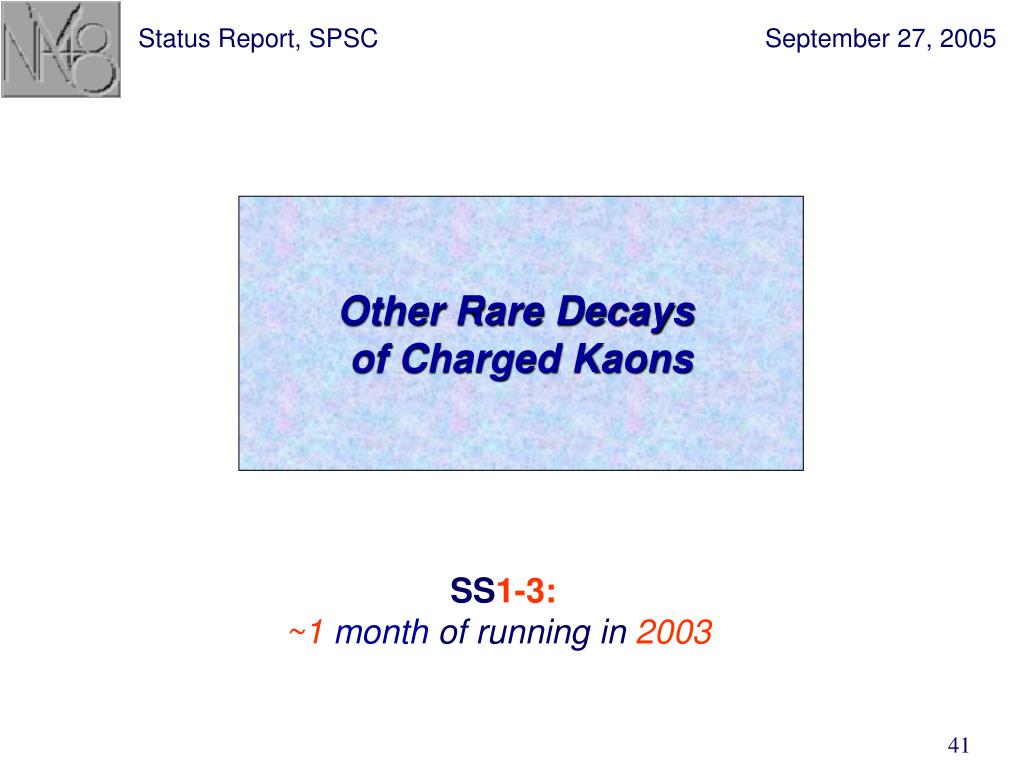 NA48

Status Report, SPSC

September 27, 2005

Other Rare Decays of Charged Kaons

SS1-3:
~1 month of running in 2003

41